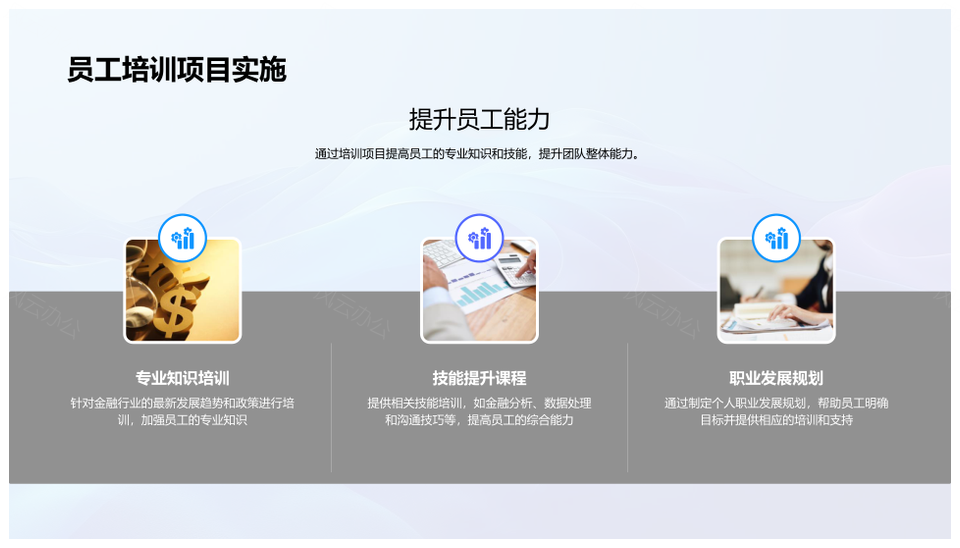 员工培训项目实施

提升员工能力

通过培训项目提高员工的专业知识和技能，提升团队整体能力。

专业知识培训

针对金融行业的最新发展趋势和政策进行培训，加强员工的专业知识

技能提升课程

提供相关技能培训，如金融分析、数据处理和沟通技巧等，提高员工的综合能力

职业发展规划

通过制定个人职业发展规划，帮助员工明确目标并提供相应的培训和支持